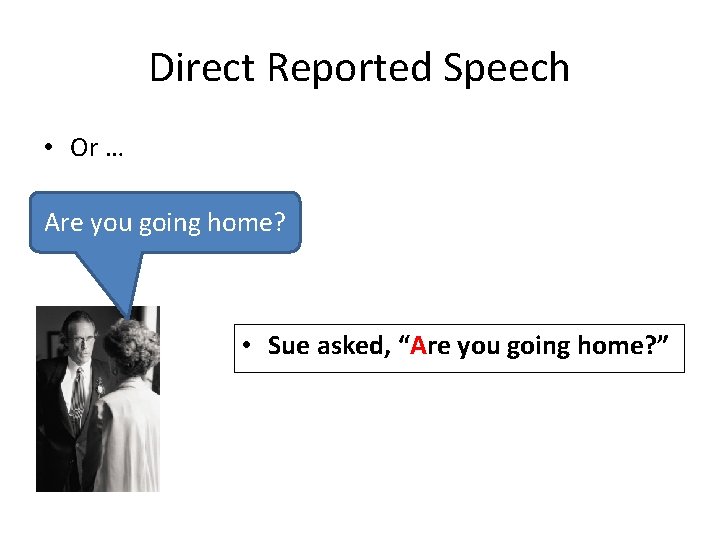 Direct Reported Speech

• Or …

Are you going home?

• Sue asked, “Are you going home?”